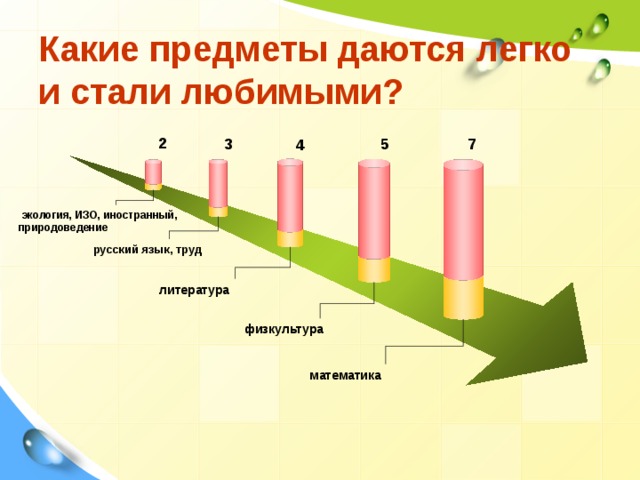 Какие предметы даются легко и стали любимыми?

2

3

4

5

7

экология, ИЗО, иностранный, природоведение

русский язык, труд

литература

физкультура

математика